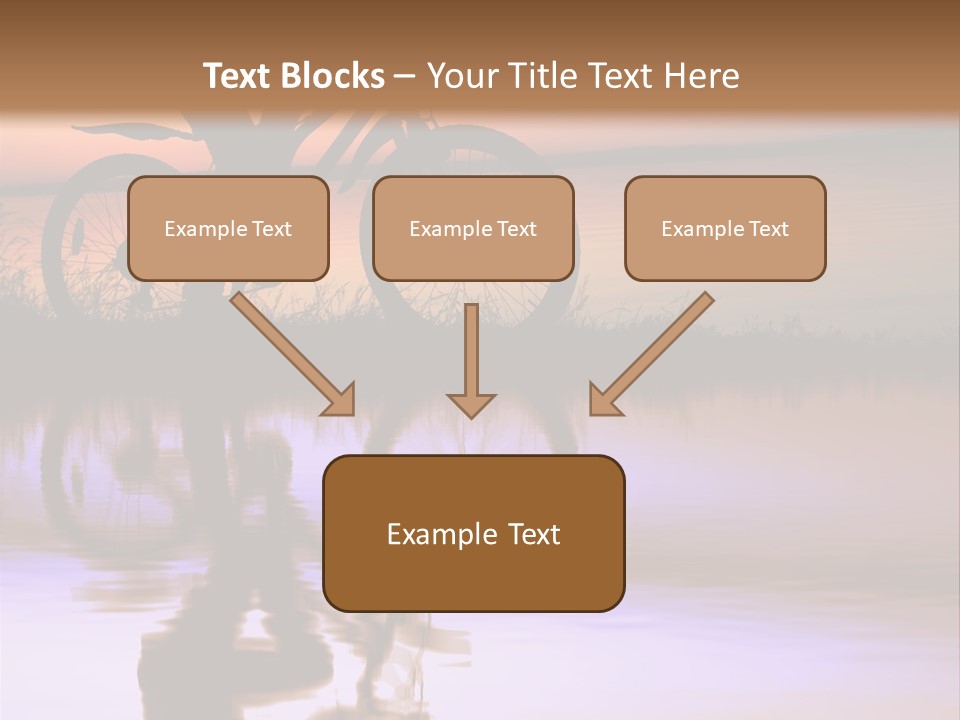 Text Blocks – Your Title Text Here

Example Text

Example Text

Example Text

Example Text